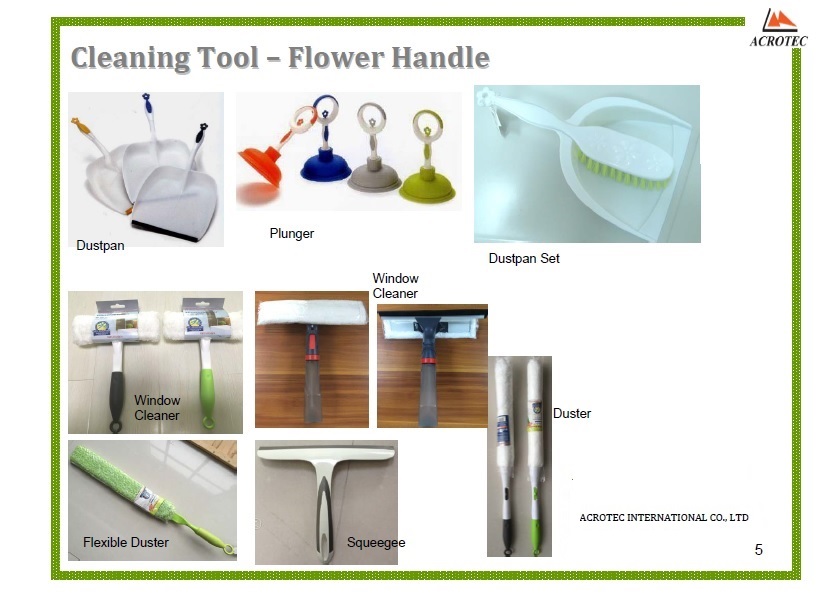 ACROTEC

Cleaning Tool – Flower Handle

Dustpan

Plunger

Dustpan Set

Window Cleaner

Window Cleaner

Duster

Flexible Duster

Squeegee

ACROTEC INTERNATIONAL CO., LTD

5